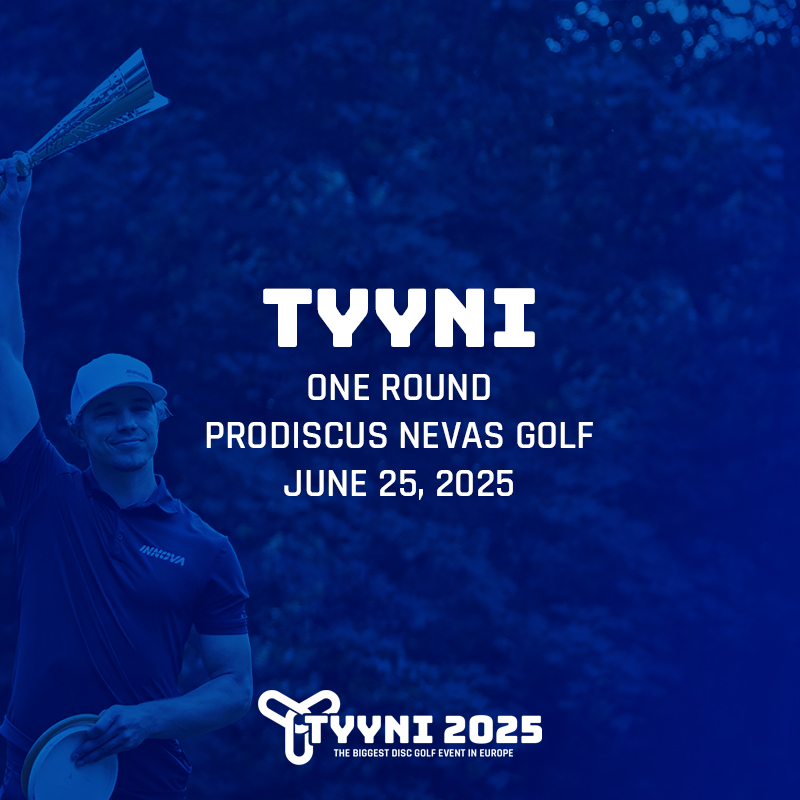 TYYNI
ONE ROUND
PRODISCUS NEVAS GOLF
JUNE 25, 2025

INNOVA

TYYNI 2025
THE BIGGEST DISC GOLF EVENT IN EUROPE